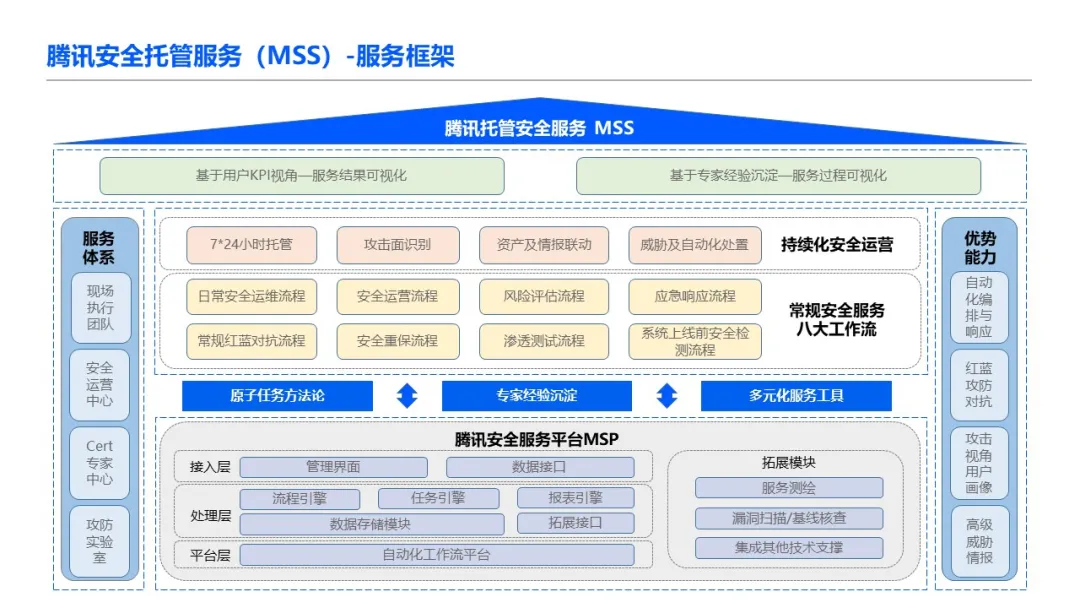 腾讯安全托管服务（MSS）-服务框架

腾讯托管安全服务 MSS

基于用户KPI视角—服务结果可视化

基于专家经验沉淀—服务过程可视化

服务体系

现场执行团队

安全运营中心

Cert专家中心

攻防实验室

7*24小时托管

攻击面识别

资产及情报联动

威胁及自动化处置

持续化安全运营

日常安全运维流程

安全运营流程

风险评估流程

应急响应流程

常规红蓝对抗流程

安全重保流程

渗透测试流程

系统上线前安全检测流程

常规安全服务八大工作流

原子任务方法论

专家经验沉淀

多元化服务工具

腾讯安全服务平台MSP

接入层

管理界面

数据接口

处理层

流程引擎

任务引擎

报表引擎

数据存储模块

拓展接口

平台层

自动化工作流平台

拓展模块

服务测绘

漏洞扫描/基线核查

集成其他技术支撑

优势能力

自动化编排与响应

红蓝攻防对抗

攻击视角用户画像

高级威胁情报